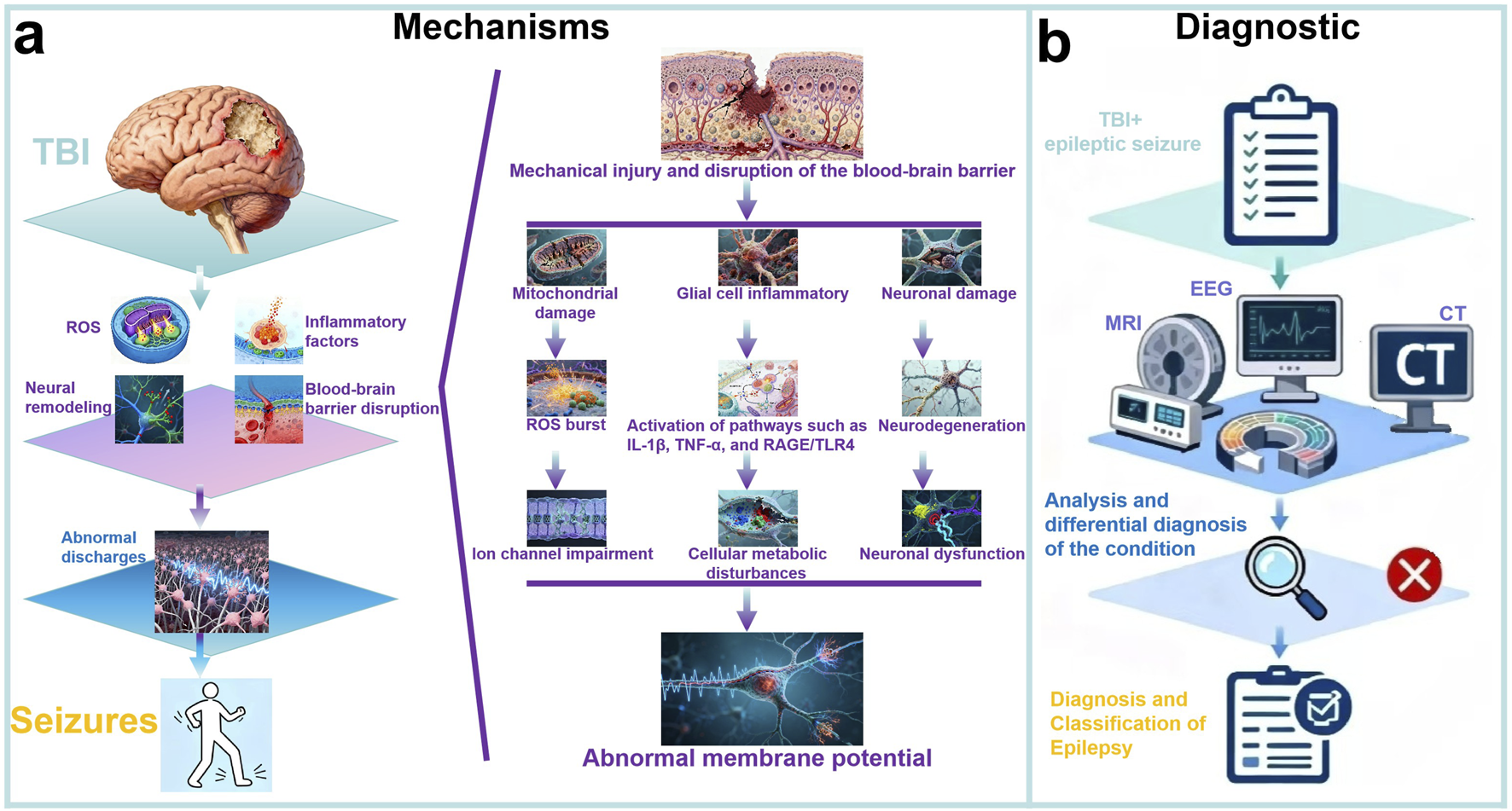 a

Mechanisms

TBI

ROS

Inflammatory factors

Neural remodeling

Blood-brain barrier disruption

Abnormal discharges

Seizures

Mechanical injury and disruption of the blood-brain barrier

Mitochondrial damage

Glial cell inflammatory

Neuronal damage

ROS burst

Activation of pathways such as IL-1β, TNF-α, and RAGE/TLR4

Neurodegeneration

Ion channel impairment

Cellular metabolic disturbances

Neuronal dysfunction

Abnormal membrane potential

b

Diagnostic

TBI+ epileptic seizure

EEG

MRI

CT

CT

Analysis and differential diagnosis of the condition

Diagnosis and Classification of Epilepsy